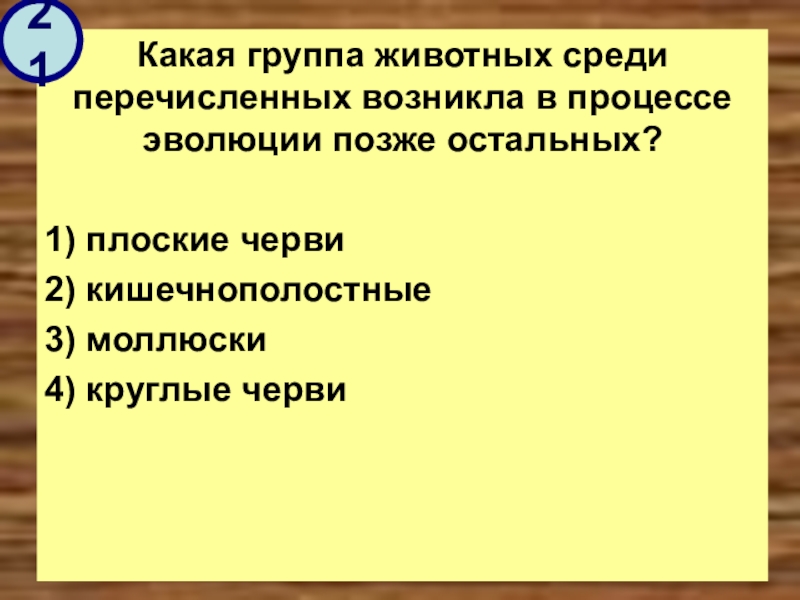 21

Какая группа животных среди перечисленных возникла в процессе эволюции позже остальных?

1) плоские черви
2) кишечнополостные
3) моллюски
4) круглые черви